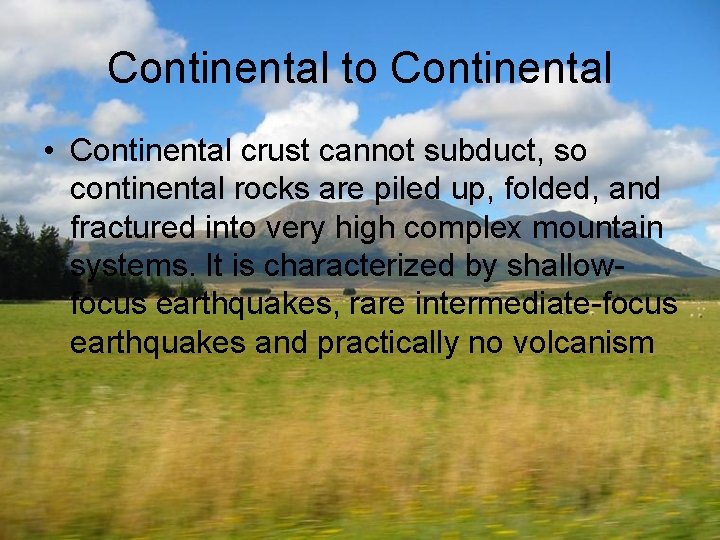 Continental to Continental

• Continental crust cannot subduct, so continental rocks are piled up, folded, and fractured into very high complex mountain systems. It is characterized by shallow-focus earthquakes, rare intermediate-focus earthquakes and practically no volcanism